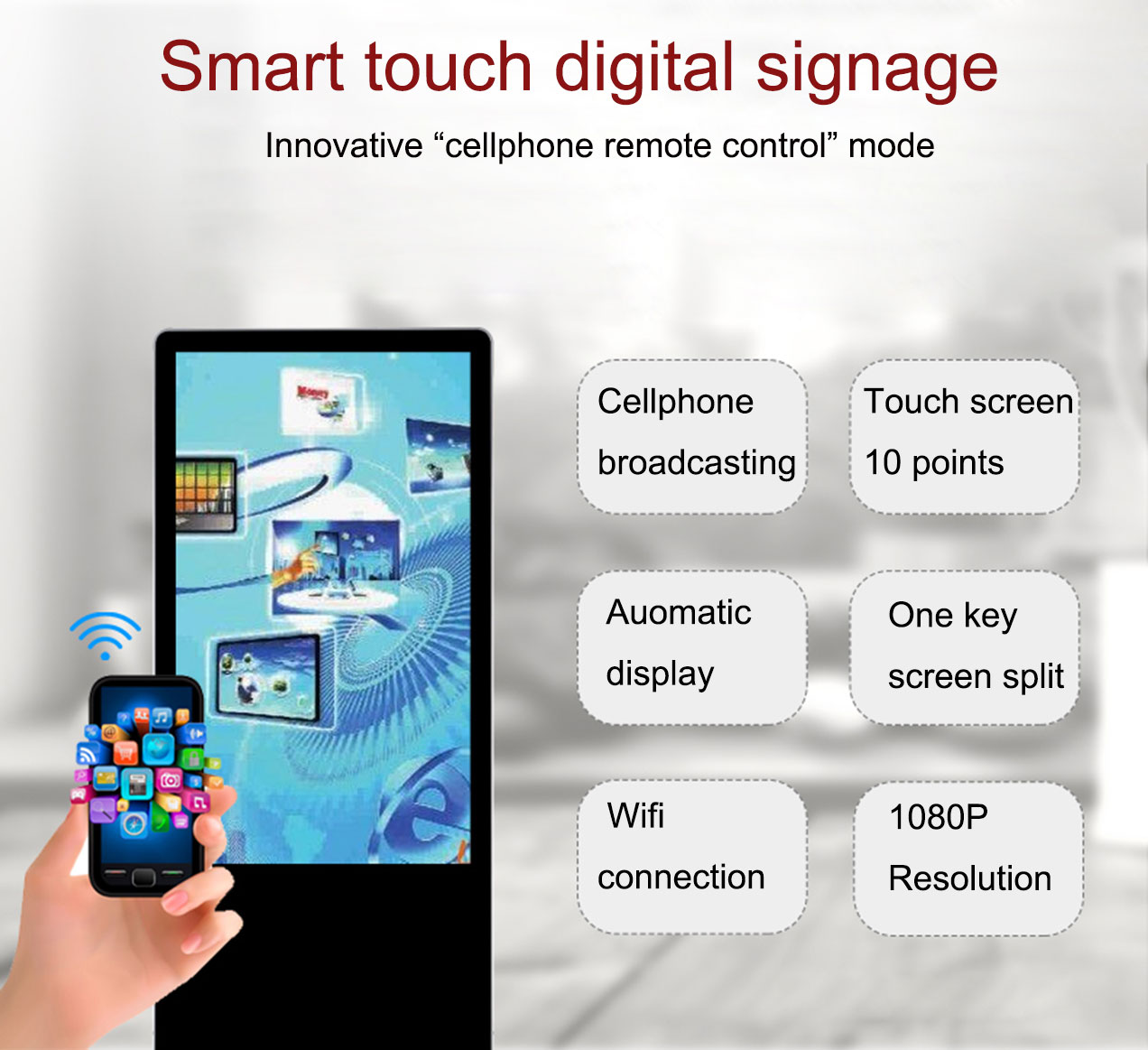 Smart touch digital signage

Innovative “cellphone remote control” mode

Cellphone broadcasting

Touch screen 10 points

Auomatic display

One key screen split

Wifi connection

1080P Resolution